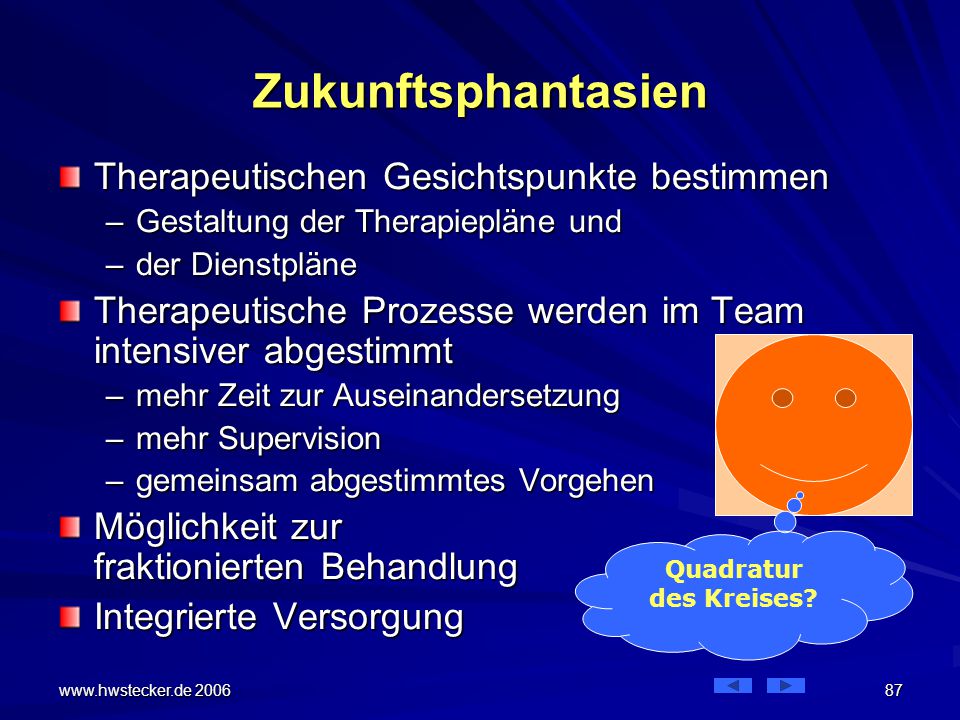 Zukunftsphantasien

Therapeutischen Gesichtspunkte bestimmen
– Gestaltung der Therapiepläne und
– der Dienstpläne

Therapeutische Prozesse werden im Team intensiver abgestimmt
– mehr Zeit zur Auseinandersetzung
– mehr Supervision
– gemeinsam abgestimmtes Vorgehen

Möglichkeit zur fraktionierten Behandlung

Integrierte Versorgung

Quadratur des Kreises?

www.hwstecker.de 2006

87